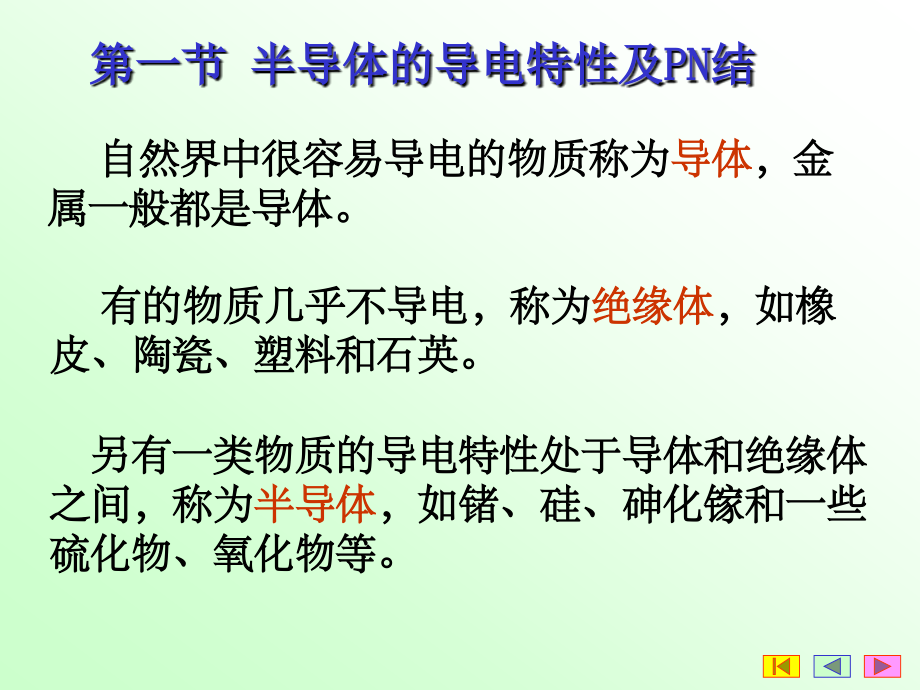 第一节 半导体的导电特性及PN结

自然界中很容易导电的物质称为导体，金属一般都是导体。

有的物质几乎不导电，称为绝缘体，如橡皮、陶瓷、塑料和石英。

另有一类物质的导电特性处于导体和绝缘体之间，称为半导体，如锗、硅、砷化镓和一些硫化物、氧化物等。